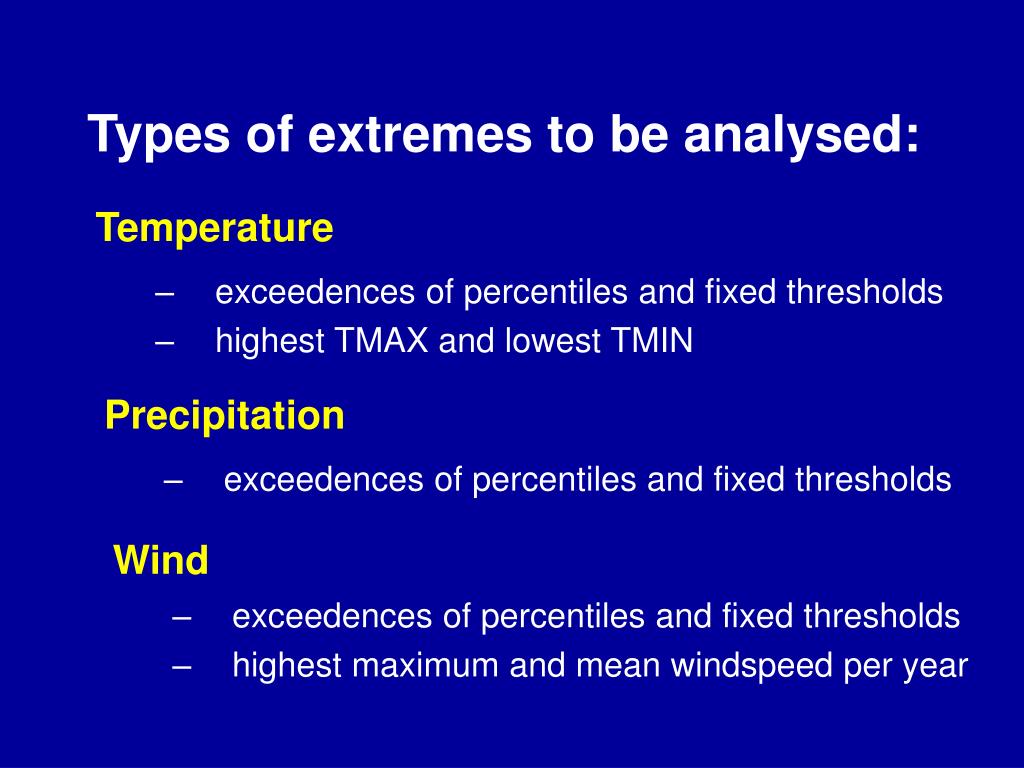 Types of extremes to be analysed:

Temperature

– exceedences of percentiles and fixed thresholds
– highest TMAX and lowest TMIN

Precipitation

– exceedences of percentiles and fixed thresholds

Wind

– exceedences of percentiles and fixed thresholds
– highest maximum and mean windspeed per year